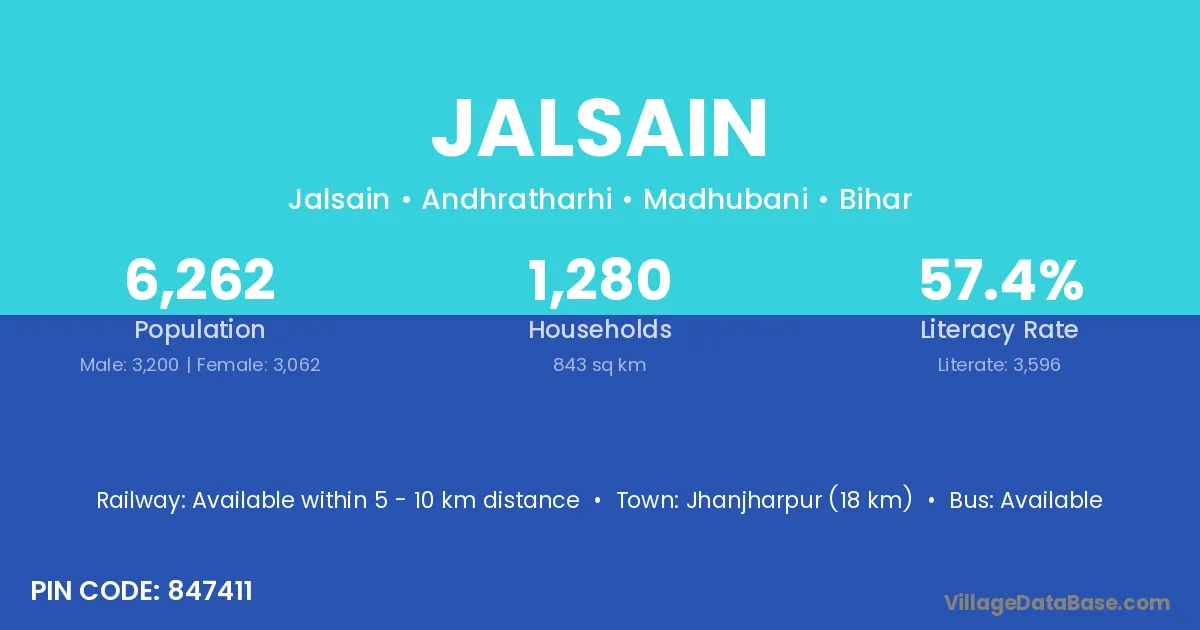 JALSAIN

Jalsain • Andhratharhi • Madhubani • Bihar

6,262
Population
Male: 3,200 | Female: 3,062

1,280
Households
843 sq km

57.4%
Literacy Rate
Literate: 3,596

Railway: Available within 5 - 10 km distance • Town: Jhanjharpur (18 km) • Bus: Available

PIN CODE: 847411

VillageDataBase.com